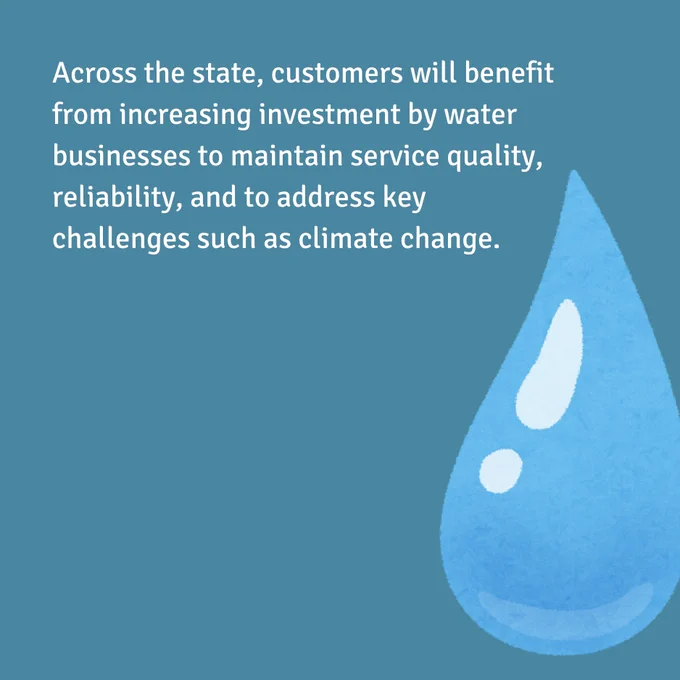 Across the state, customers will benefit from increasing investment by water businesses to maintain service quality, reliability, and to address key challenges such as climate change.